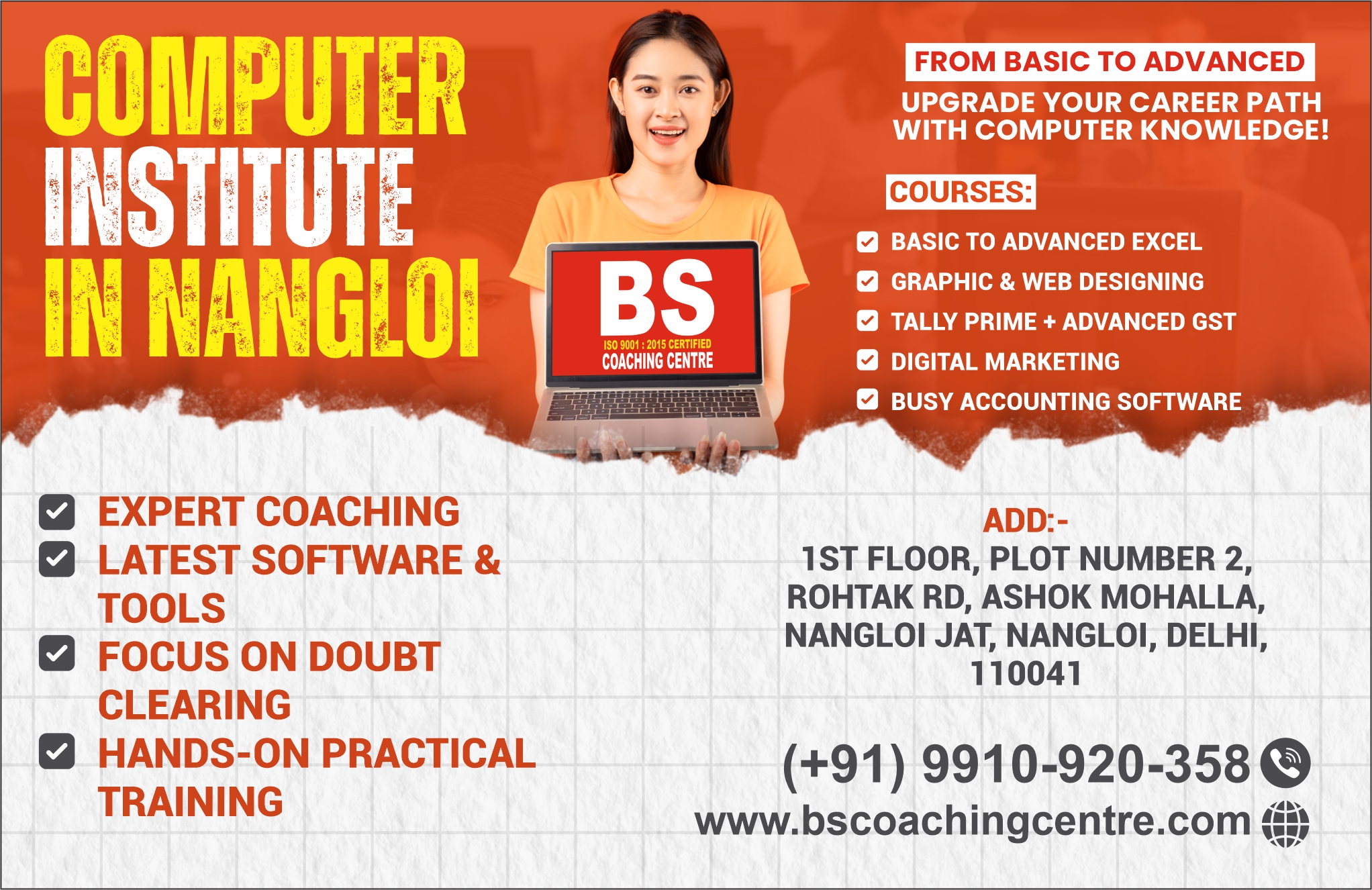 COMPUTER INSTITUTE IN NANGLOI

BS
ISO 9001 : 2015 CERTIFIED
COACHING CENTRE

FROM BASIC TO ADVANCED

UPGRADE YOUR CAREER PATH WITH COMPUTER KNOWLEDGE!

COURSES:

BASIC TO ADVANCED EXCEL
GRAPHIC & WEB DESIGNING
TALLY PRIME + ADVANCED GST
DIGITAL MARKETING
BUSY ACCOUNTING SOFTWARE

EXPERT COACHING
LATEST SOFTWARE & TOOLS
FOCUS ON DOUBT CLEARING
HANDS-ON PRACTICAL TRAINING

ADD:-
1ST FLOOR, PLOT NUMBER 2, ROHTAK RD, ASHOK MOHALLA, NANGLOI JAT, NANGLOI, DELHI, 110041

(+91) 9910-920-358
www.bscoachingcentre.com